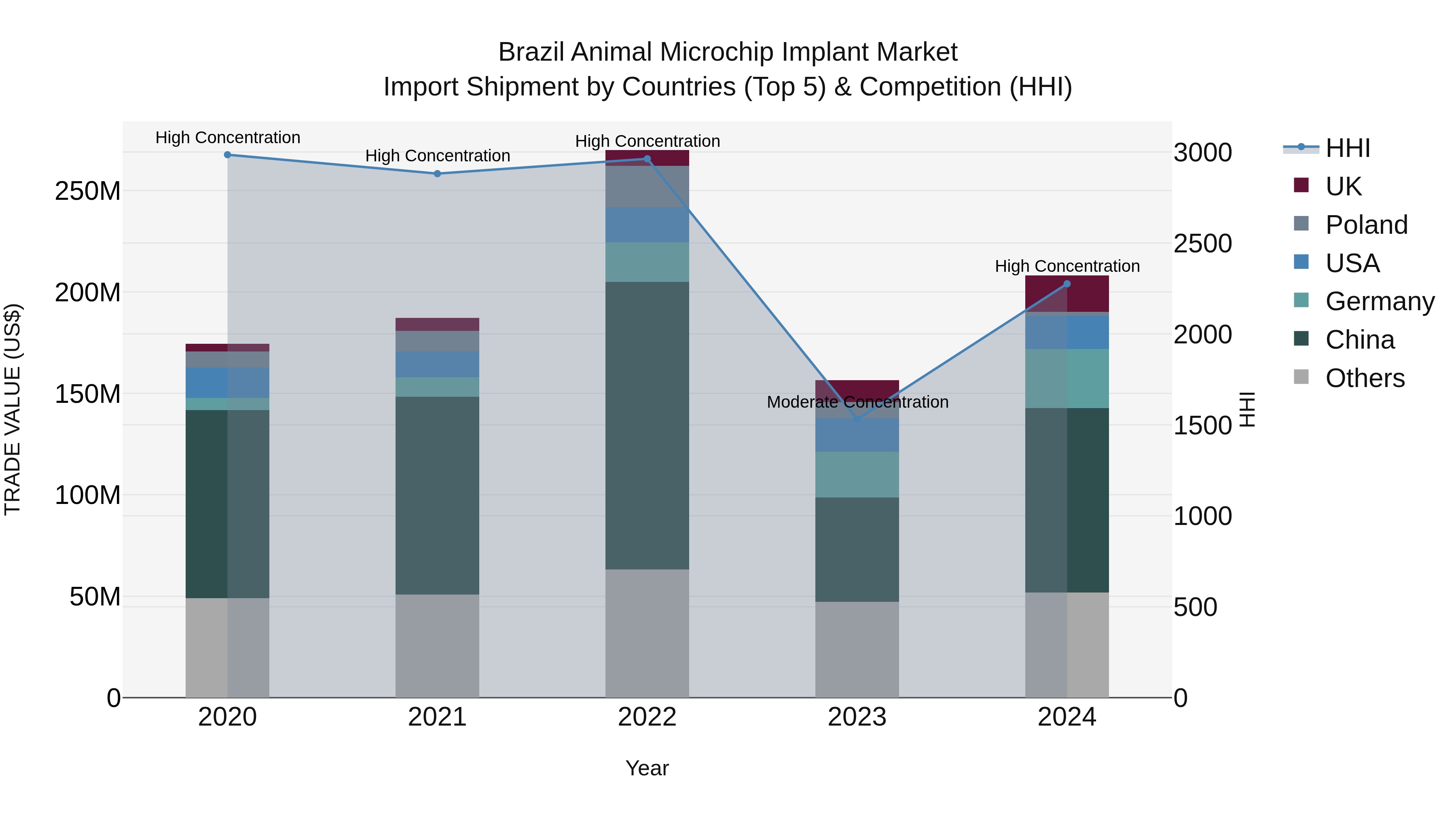 Brazil Animal Microchip Implant Market
Import Shipment by Countries (Top 5) & Competition (HHI)

High Concentration
High Concentration
High Concentration
Moderate Concentration
High Concentration

TRADE VALUE (US$)

250M
200M
150M
100M
50M
0

3000
2500
2000
1500
1000
500
0

HHI

2020
2021
2022
2023
2024

Year

HHI
UK
Poland
USA
Germany
China
Others